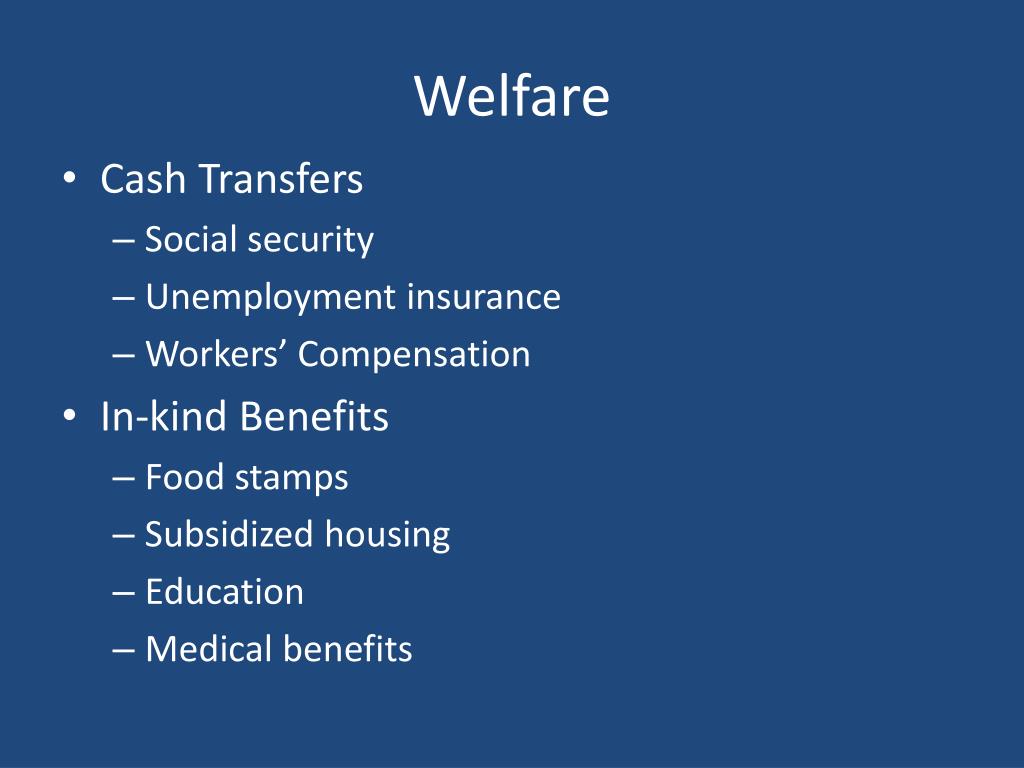 Welfare

• Cash Transfers
– Social security
– Unemployment insurance
– Workers’ Compensation
• In-kind Benefits
– Food stamps
– Subsidized housing
– Education
– Medical benefits